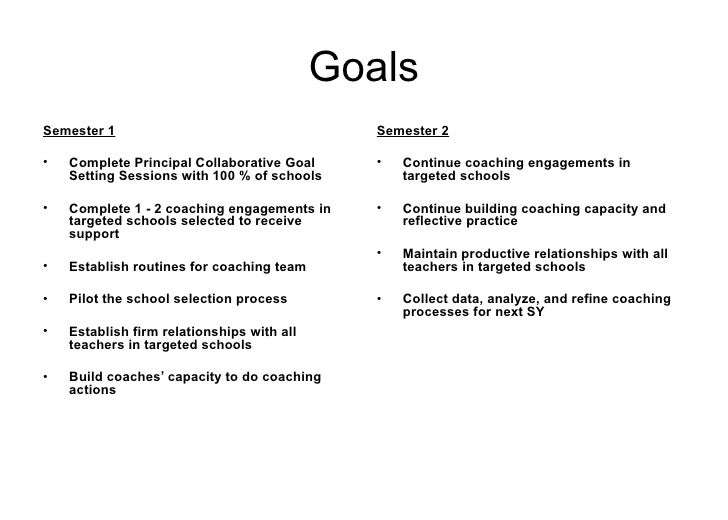 Goals

Semester 1

• Complete Principal Collaborative Goal Setting Sessions with 100 % of schools

• Complete 1 - 2 coaching engagements in targeted schools selected to receive support

• Establish routines for coaching team

• Pilot the school selection process

• Establish firm relationships with all teachers in targeted schools

• Build coaches' capacity to do coaching actions

Semester 2

• Continue coaching engagements in targeted schools

• Continue building coaching capacity and reflective practice

• Maintain productive relationships with all teachers in targeted schools

• Collect data, analyze, and refine coaching processes for next SY